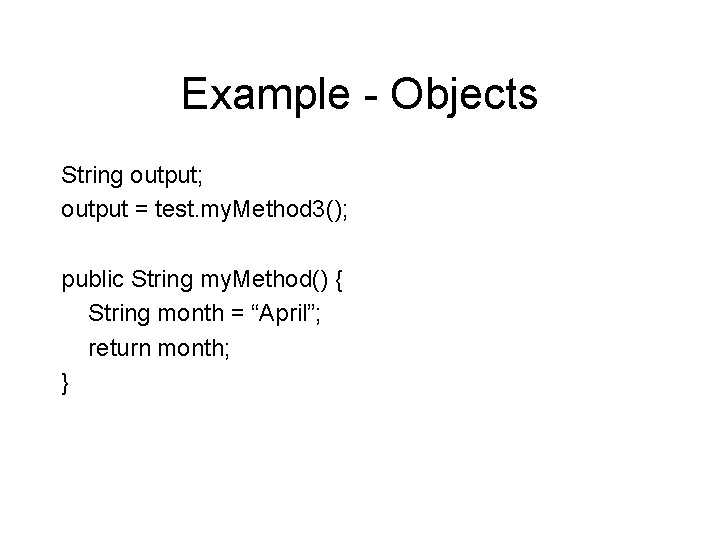 Example - Objects

String output;
output = test.myMethod3();

public String myMethod() {
String month = “April”;
return month;
}